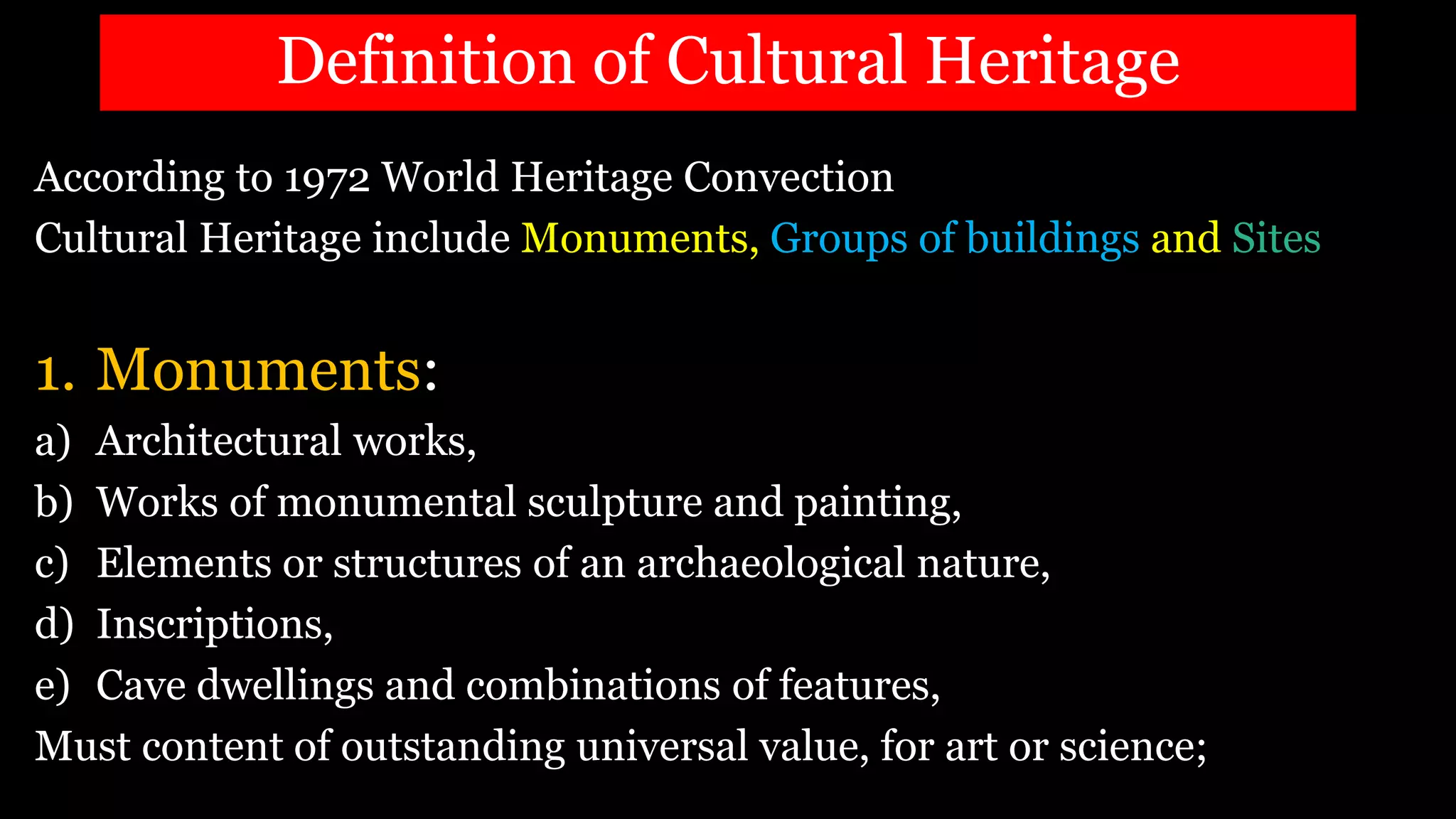 Definition of Cultural Heritage

According to 1972 World Heritage Convection
Cultural Heritage include Monuments, Groups of buildings and Sites

1. Monuments:
a) Architectural works,
b) Works of monumental sculpture and painting,
c) Elements or structures of an archaeological nature,
d) Inscriptions,
e) Cave dwellings and combinations of features,
Must content of outstanding universal value, for art or science;